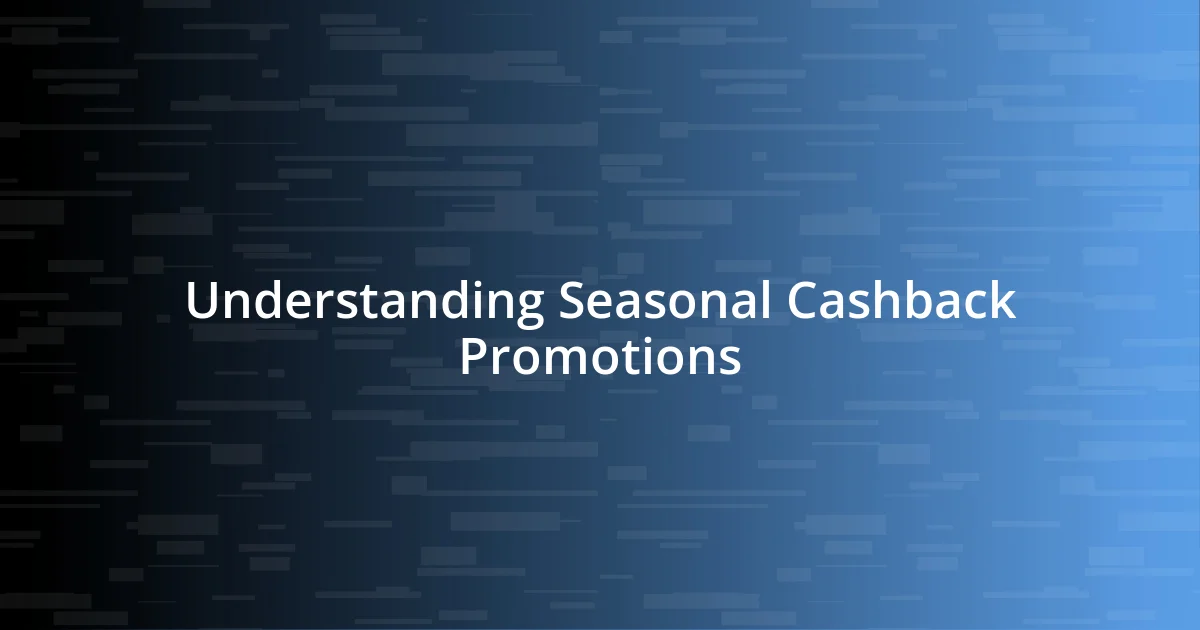 Understanding Seasonal Cashback Promotions